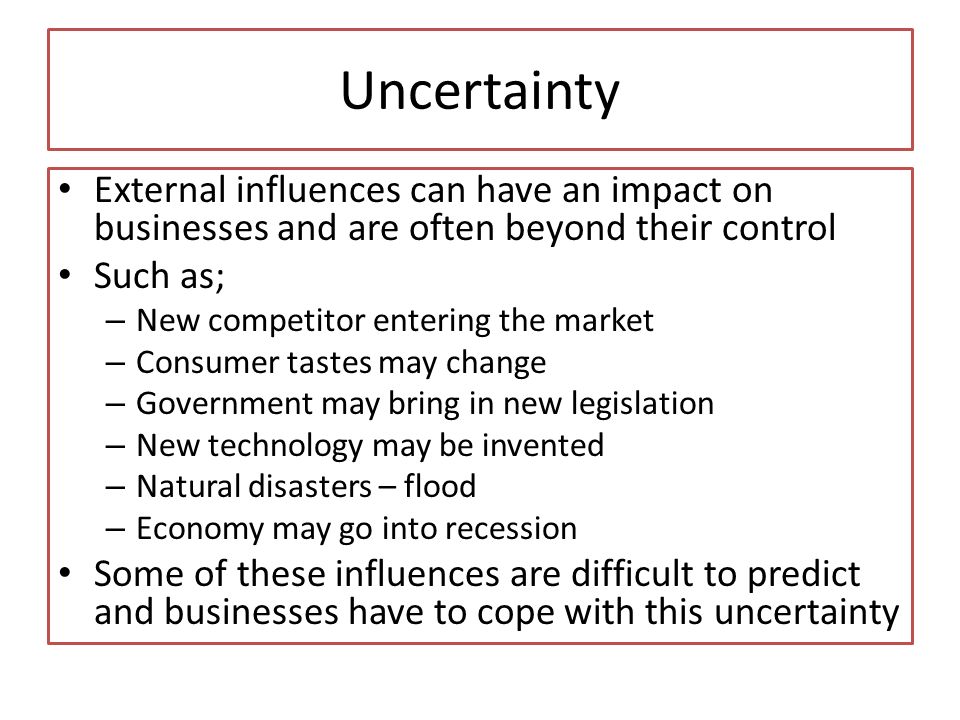 Uncertainty

• External influences can have an impact on businesses and are often beyond their control
• Such as;
– New competitor entering the market
– Consumer tastes may change
– Government may bring in new legislation
– New technology may be invented
– Natural disasters – flood
– Economy may go into recession
• Some of these influences are difficult to predict and businesses have to cope with this uncertainty